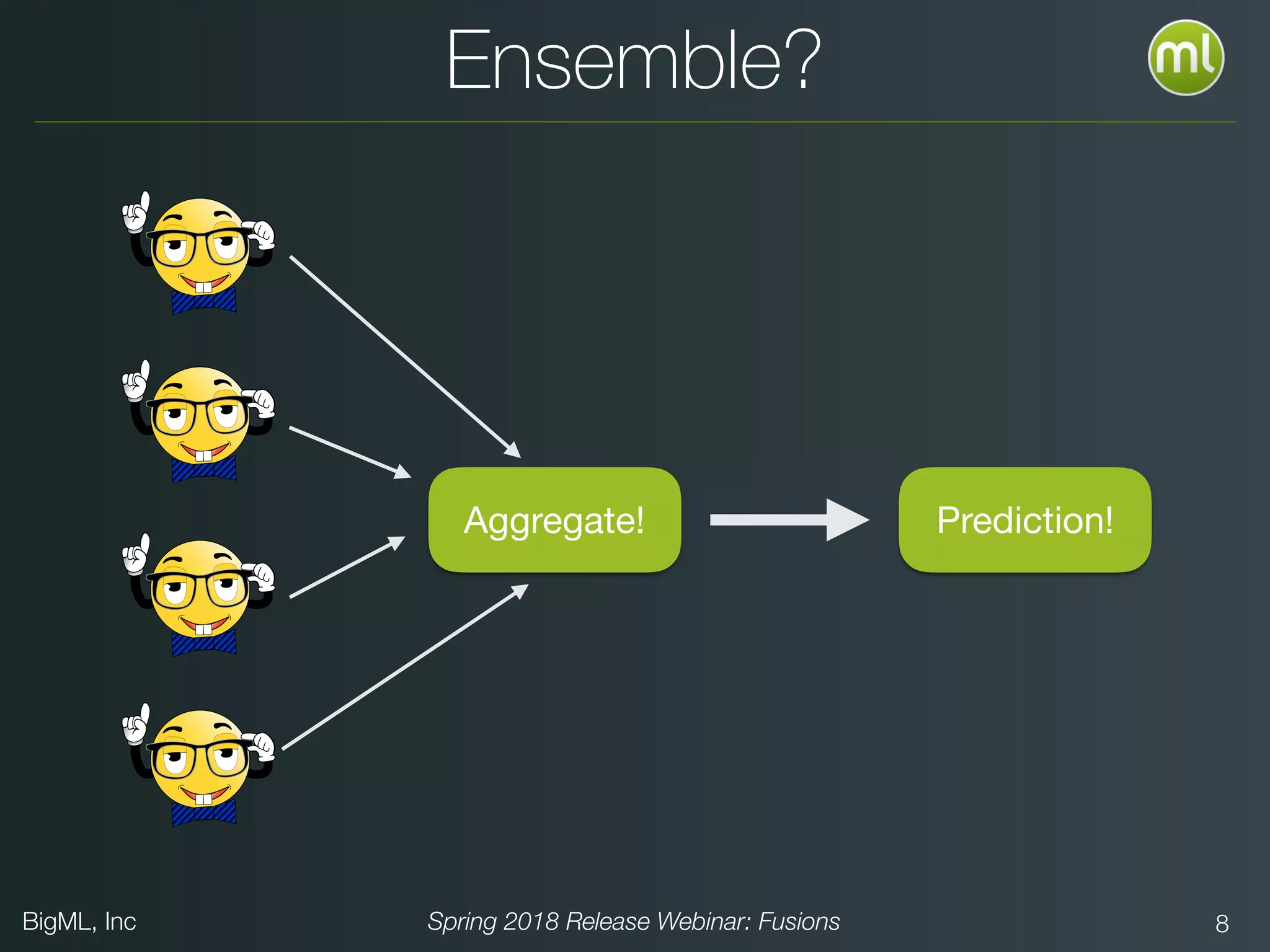 Ensemble?

ml

Aggregate!

Prediction!

BigML, Inc

Spring 2018 Release Webinar: Fusions

8